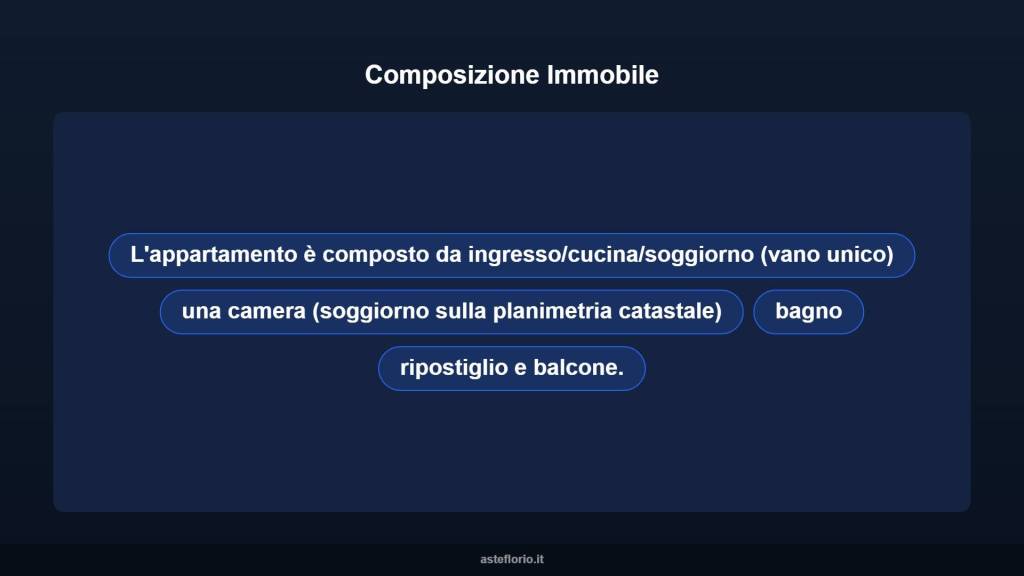 Composizione Immobile

L'appartamento è composto da ingresso/cucina/soggiorno (vano unico)

una camera (soggiorno sulla planimetria catastale)

bagno

ripostiglio e balcone.

asteflorio.it